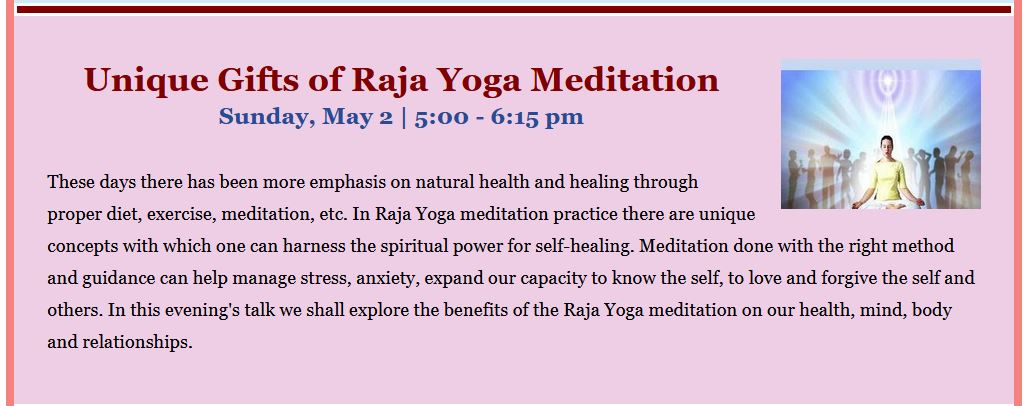 Unique Gifts of Raja Yoga Meditation
Sunday, May 2 | 5:00 - 6:15 pm

These days there has been more emphasis on natural health and healing through proper diet, exercise, meditation, etc. In Raja Yoga meditation practice there are unique concepts with which one can harness the spiritual power for self-healing. Meditation done with the right method and guidance can help manage stress, anxiety, expand our capacity to know the self, to love and forgive the self and others. In this evening's talk we shall explore the benefits of the Raja Yoga meditation on our health, mind, body and relationships.